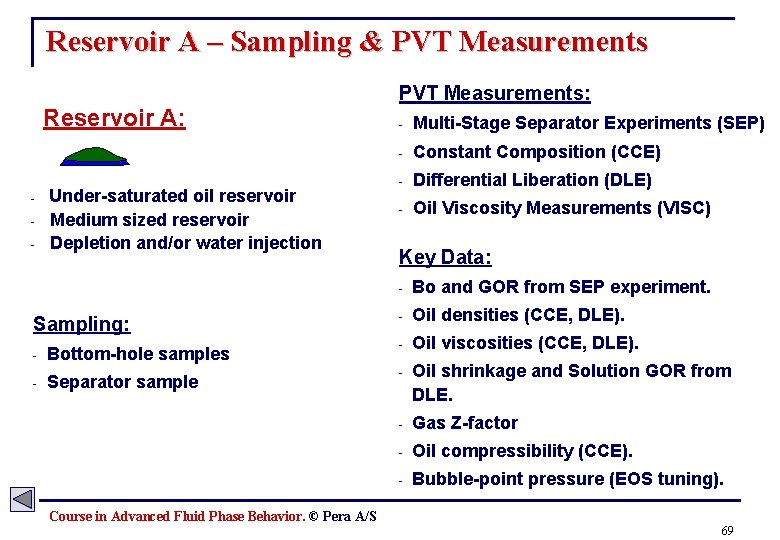 Reservoir A – Sampling & PVT Measurements

Reservoir A:

- Under-saturated oil reservoir
- Medium sized reservoir
- Depletion and/or water injection

Sampling:
- Bottom-hole samples
- Separator sample

PVT Measurements:
- Multi-Stage Separator Experiments (SEP)
- Constant Composition (CCE)
- Differential Liberation (DLE)
- Oil Viscosity Measurements (VISC)

Key Data:
- Bo and GOR from SEP experiment.
- Oil densities (CCE, DLE).
- Oil viscosities (CCE, DLE).
- Oil shrinkage and Solution GOR from DLE.
- Gas Z-factor
- Oil compressibility (CCE).
- Bubble-point pressure (EOS tuning).

Course in Advanced Fluid Phase Behavior. © Pera A/S

69